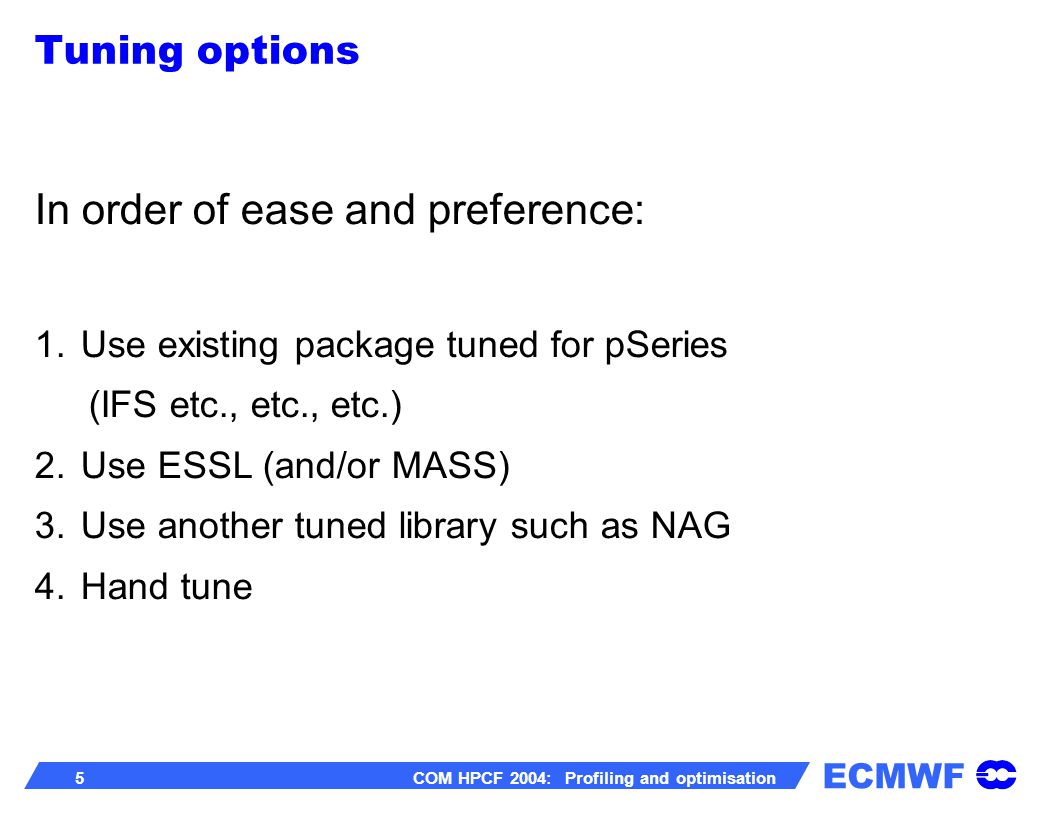 Tuning options

In order of ease and preference:

1. Use existing package tuned for pSeries
(IFS etc., etc., etc.)
2. Use ESSL (and/or MASS)
3. Use another tuned library such as NAG
4. Hand tune

5 COM HPCF 2004: Profiling and optimisation ECMWF